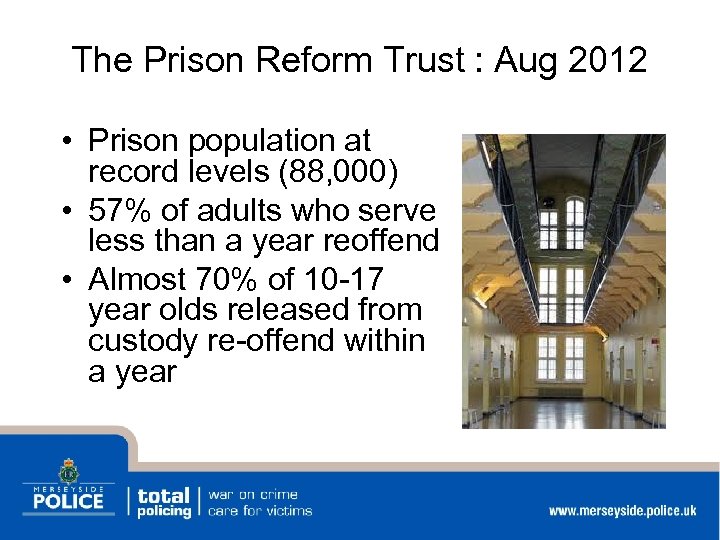 The Prison Reform Trust : Aug 2012

• Prison population at record levels (88,000)
• 57% of adults who serve less than a year reoffend
• Almost 70% of 10-17 year olds released from custody re-offend within a year

MERSEYSIDE
POLICE

total policing

war on crime
care for victims

www.merseyside.police.uk